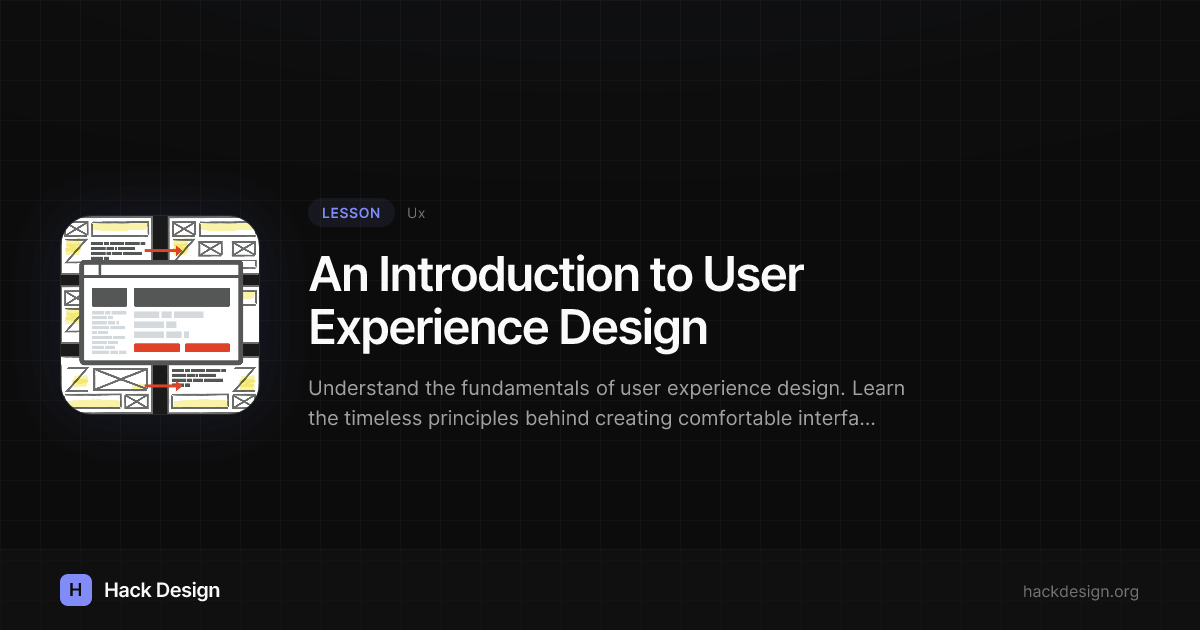 LESSON Ux

An Introduction to User Experience Design

Understand the fundamentals of user experience design. Learn the timeless principles behind creating comfortable interfa...

H Hack Design

hackdesign.org